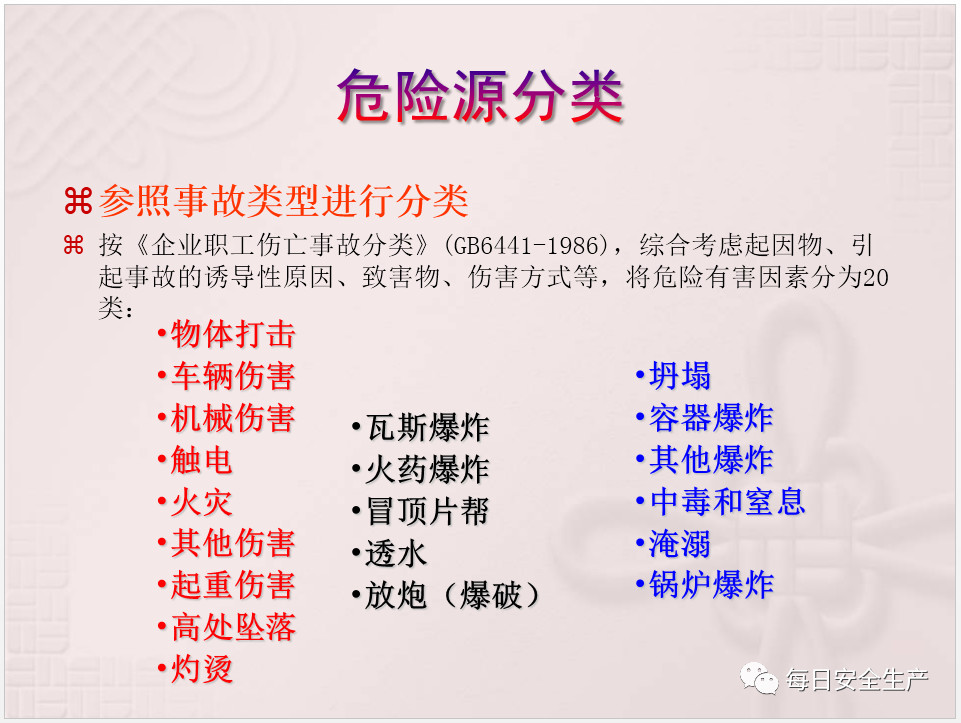 危险源分类

⌘ 参照事故类型进行分类

⌘ 按《企业职工伤亡事故分类》(GB6441-1986)，综合考虑起因物、引起事故的诱导性原因、致害物、伤害方式等，将危险有害因素分为20类：

•物体打击
•车辆伤害
•机械伤害
•触电
•火灾
•其他伤害
•起重伤害
•高处坠落
•灼烫

•瓦斯爆炸
•火药爆炸
•冒顶片帮
•透水
•放炮（爆破）

•坍塌
•容器爆炸
•其他爆炸
•中毒和窒息
•淹溺
•锅炉爆炸

每日安全生产